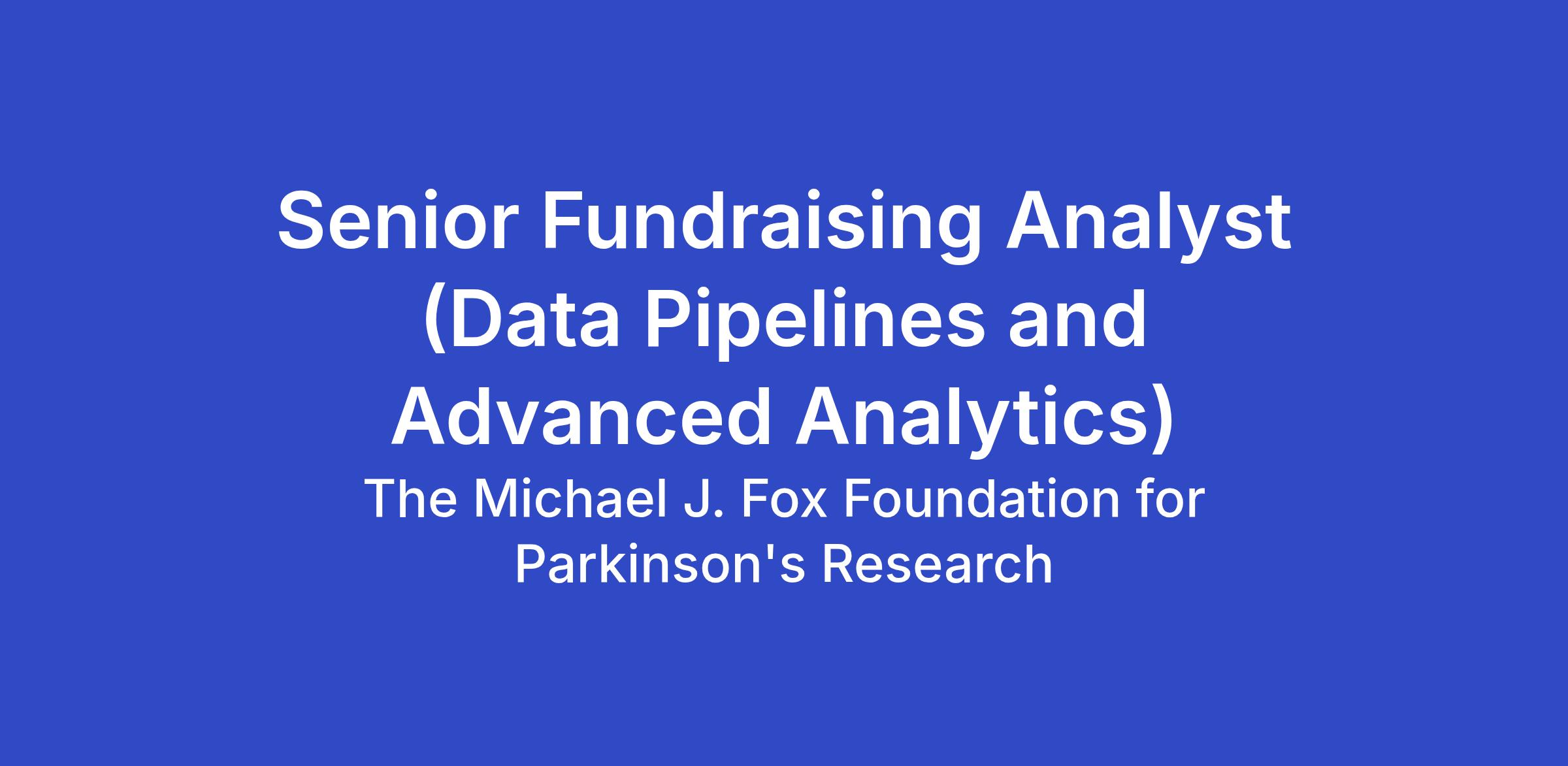 Senior Fundraising Analyst (Data Pipelines and Advanced Analytics)

The Michael J. Fox Foundation for Parkinson's Research